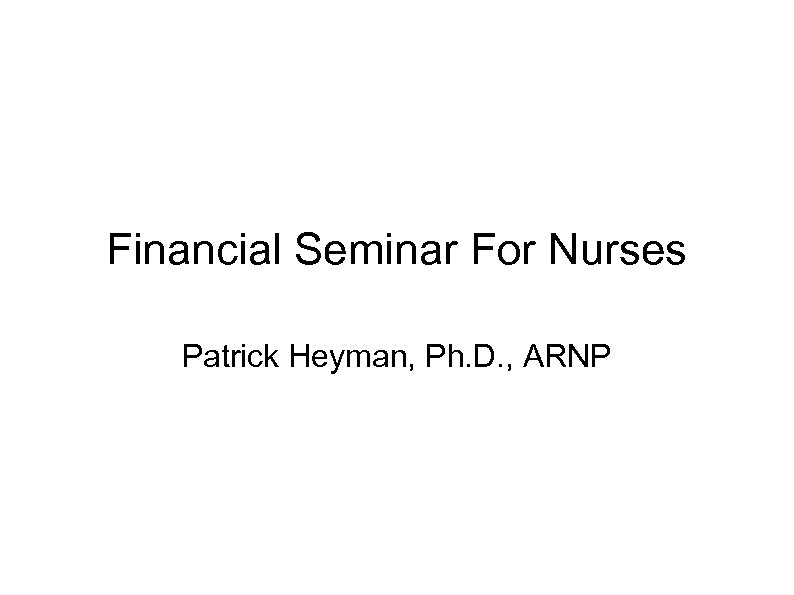 Financial Seminar For Nurses

Patrick Heyman, Ph.D., ARNP